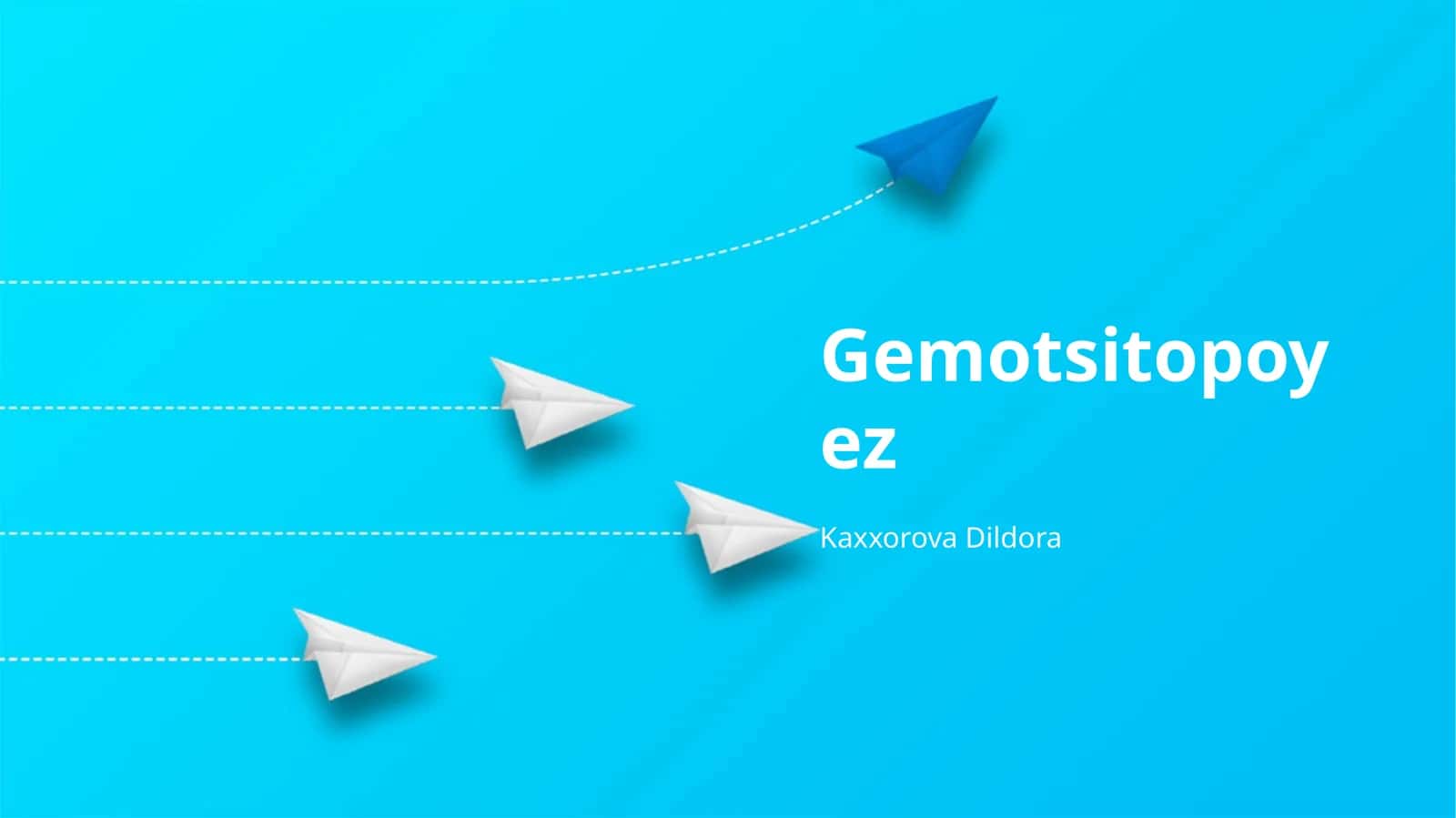 Gemotsitopoyez

Kaxxorova Dildora